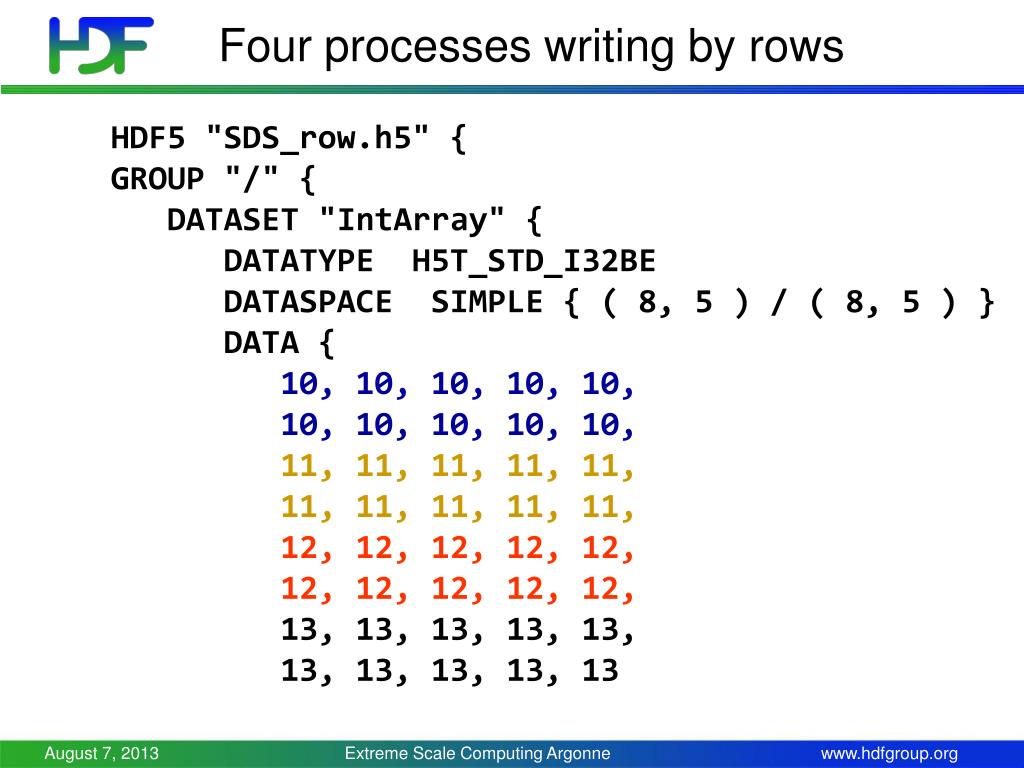 HDF

Four processes writing by rows

HDF5 "SDS_row.h5" {
GROUP "/" {
DATASET "IntArray" {
DATATYPE H5T_STD_I32BE
DATASPACE SIMPLE { ( 8, 5 ) / ( 8, 5 ) }
DATA {
10, 10, 10, 10, 10,
10, 10, 10, 10, 10,
11, 11, 11, 11, 11,
11, 11, 11, 11, 11,
12, 12, 12, 12, 12,
12, 12, 12, 12, 12,
13, 13, 13, 13, 13,
13, 13, 13, 13, 13

August 7, 2013

Extreme Scale Computing Argonne

www.hdfgroup.org